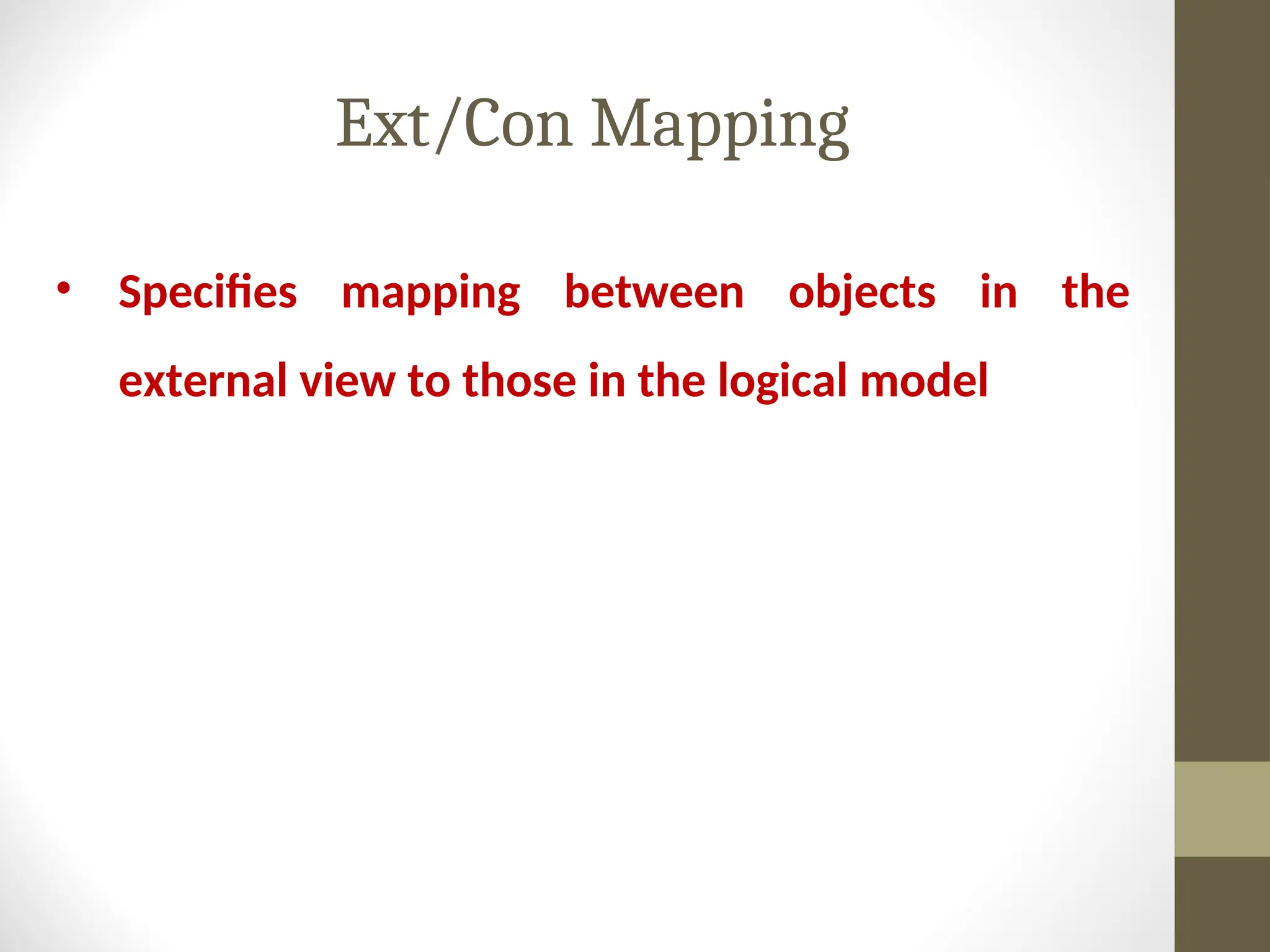 Ext/Con Mapping

• Specifies mapping between objects in the external view to those in the logical model